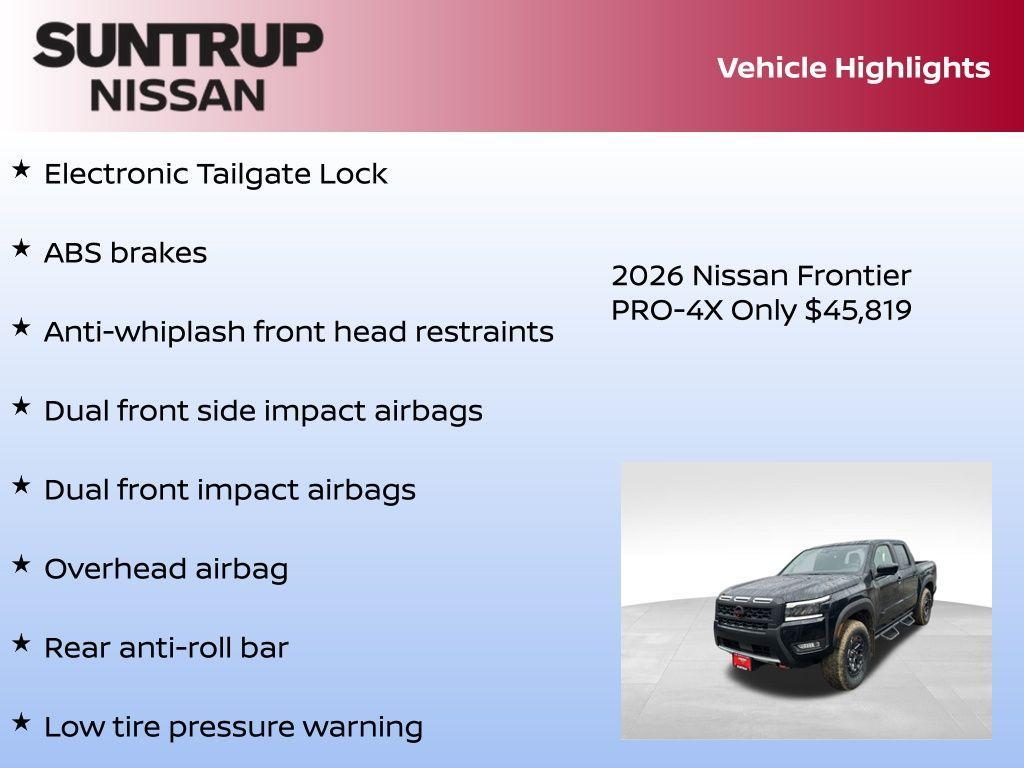 SUNTRUP
NISSAN

Vehicle Highlights

★ Electronic Tailgate Lock

★ ABS brakes

★ Anti-whiplash front head restraints

★ Dual front side impact airbags

★ Dual front impact airbags

★ Overhead airbag

★ Rear anti-roll bar

★ Low tire pressure warning

2026 Nissan Frontier PRO-4X Only $45,819